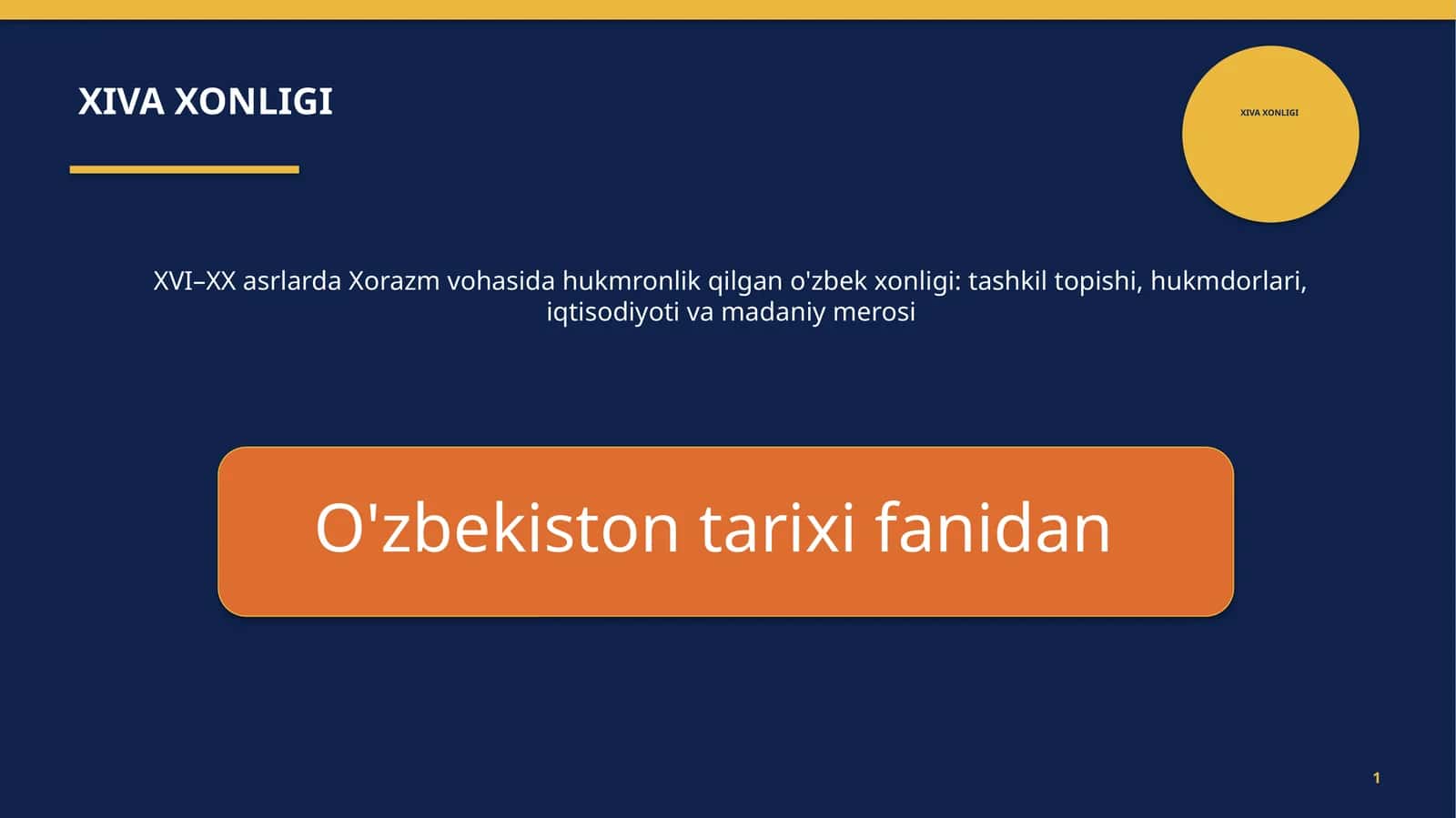 XIVA XONLIGI

XIVA XONLIGI

XVI–XX asrlarda Xorazm vohasida hukmronlik qilgan o'zbek xonligi: tashkil topishi, hukmdorlari, iqtisodiyoti va madaniy merosi

O'zbekiston tarixi fanidan

1